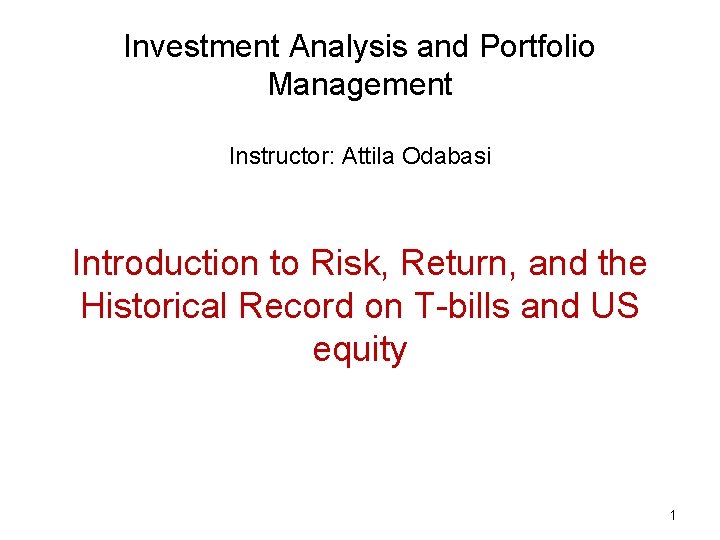 Investment Analysis and Portfolio Management

Instructor: Attila Odabasi

Introduction to Risk, Return, and the Historical Record on T-bills and US equity

1